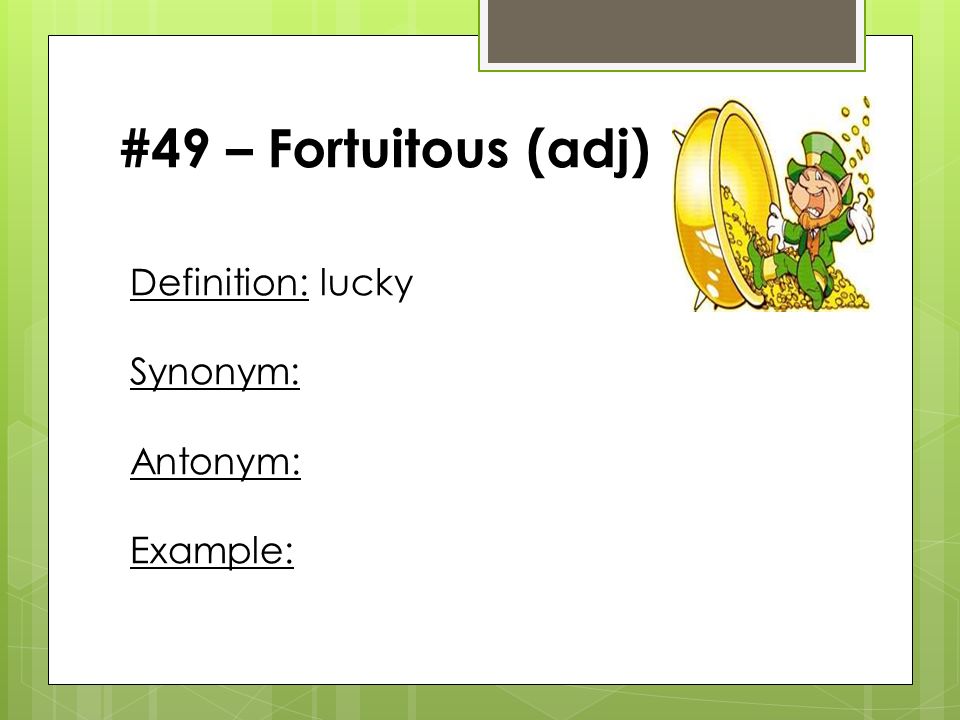 #49 – Fortuitous (adj)

Definition: lucky

Synonym:

Antonym:

Example: